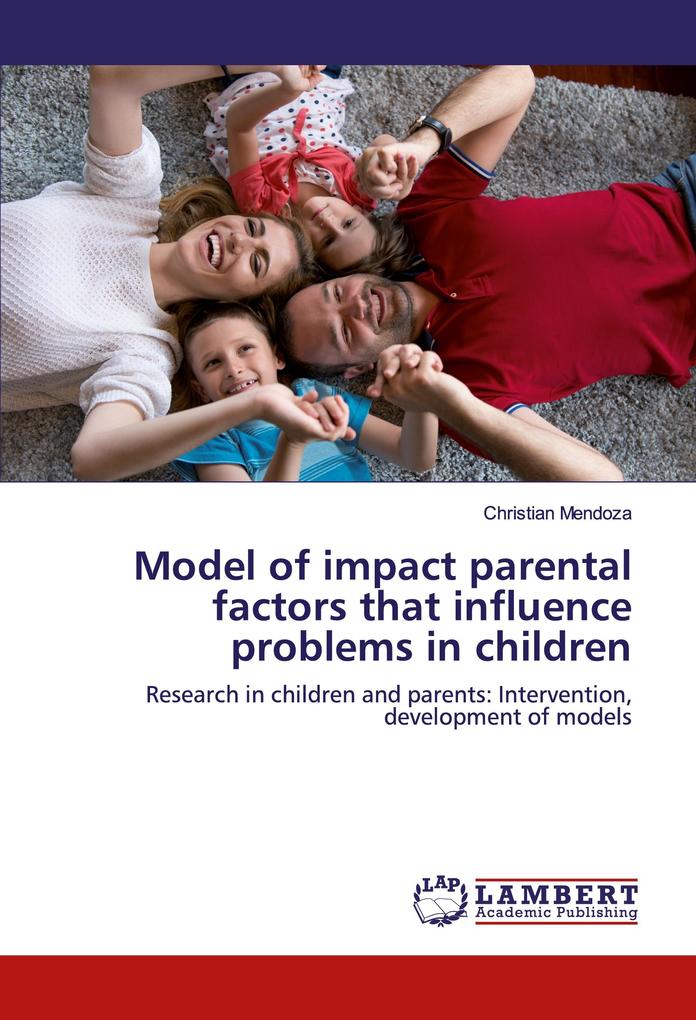 Christian Mendoza

Model of impact parental factors that influence problems in children

Research in children and parents: Intervention, development of models

LAP LAMBERT Academic Publishing